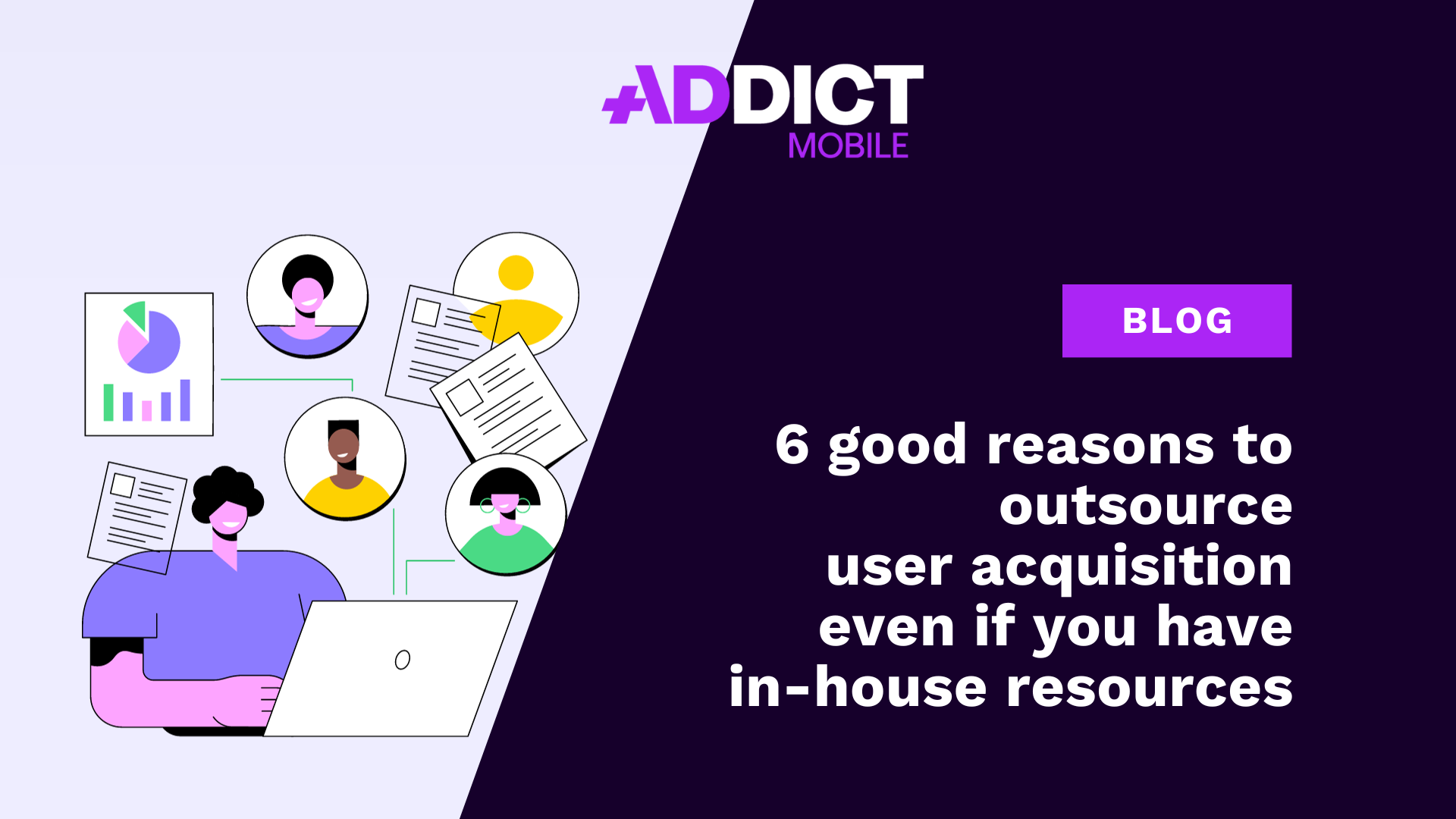 ADDICT
MOBILE

BLOG

6 good reasons to outsource user acquisition even if you have in-house resources